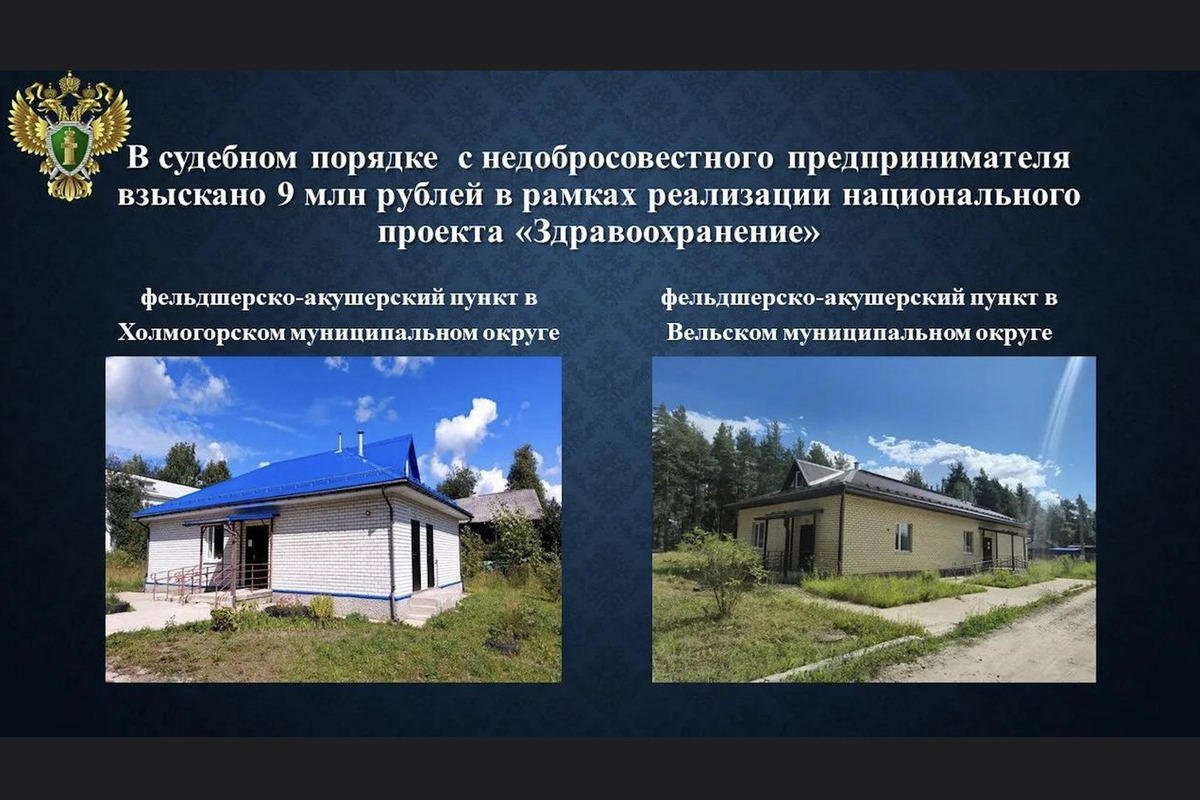 В судебном порядке с недобросовестного предпринимателя взыскано 9 млн рублей в рамках реализации национального проекта «Здравоохранение»

фельдшерско-акушерский пункт в Холмогорском муниципальном округе

фельдшерско-акушерский пункт в Вельском муниципальном округе